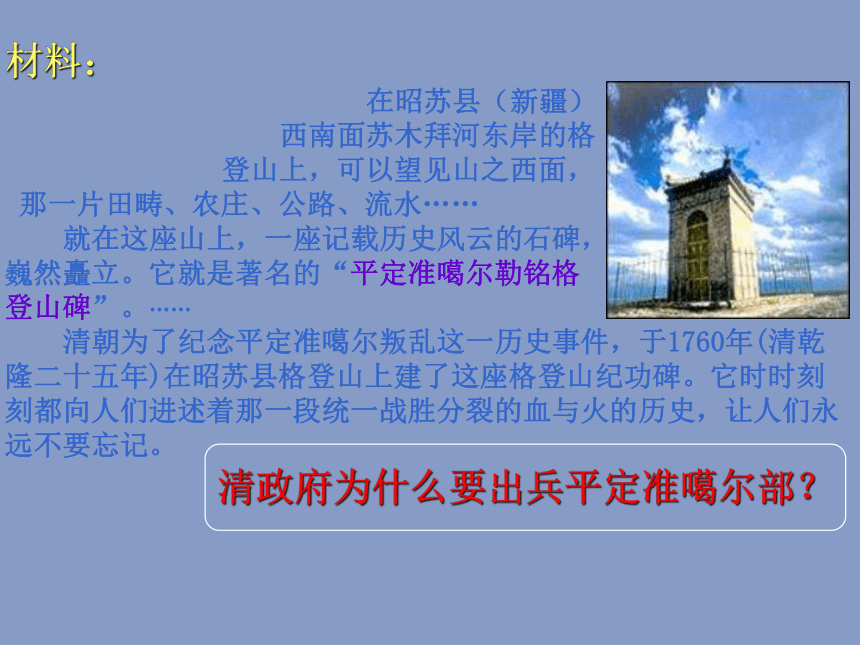 材料：

在昭苏县（新疆）西南面苏木拜河东岸的格登山上，可以望见山之西面，那一片田畴、农庄、公路、流水……

就在这座山上，一座记载历史风云的石碑，巍然矗立。它就是著名的“平定准噶尔勒铭格登山碑”。……

清朝为了纪念平定准噶尔叛乱这一历史事件，于1760年(清乾隆二十五年)在昭苏县格登山上建了这座格登山纪功碑。它时时刻刻都向人们进述着那一段统一战胜分裂的血与火的历史，让人们永远不要忘记。

清政府为什么要出兵平定准噶尔部？